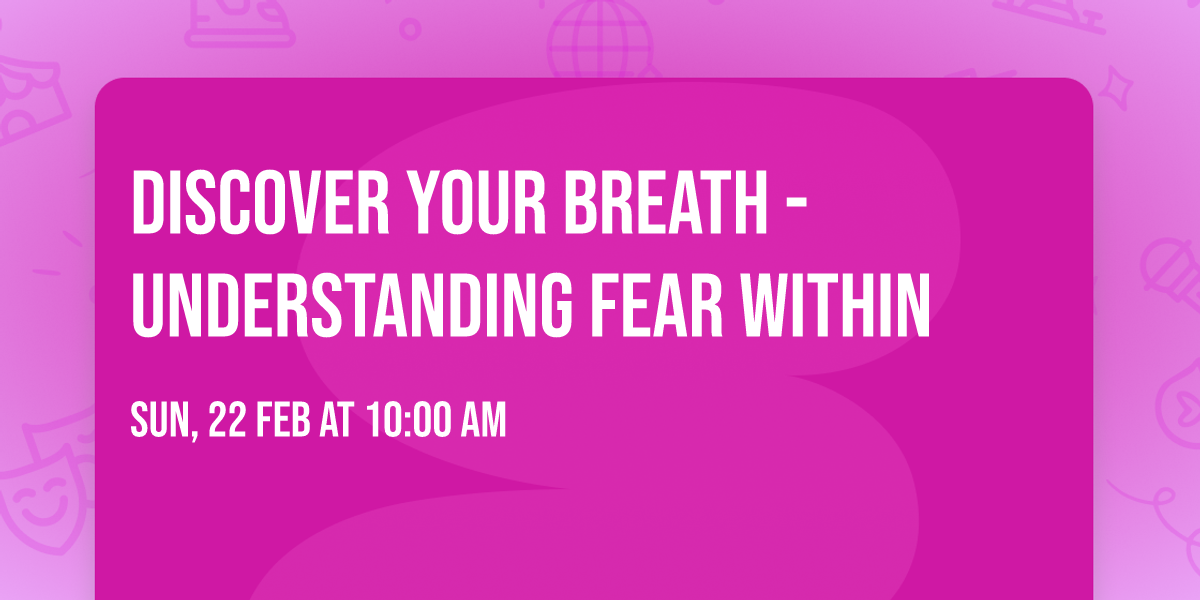 DISCOVER YOUR BREATH - UNDERSTANDING FEAR WITHIN

SUN, 22 FEB AT 10:00 AM